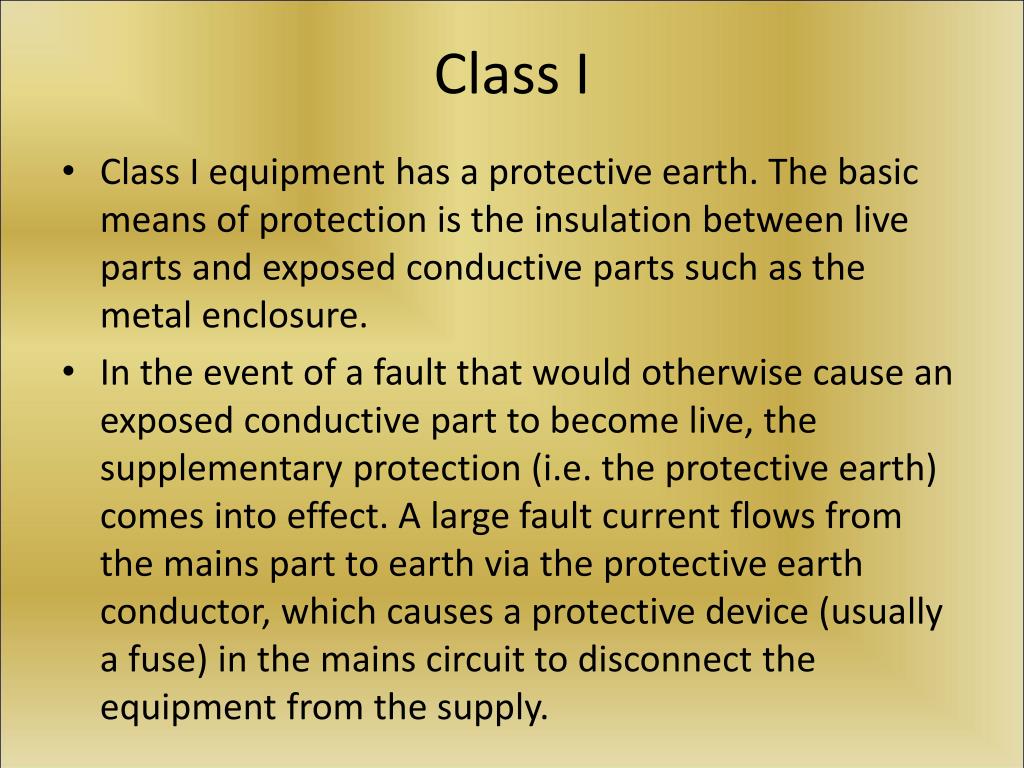 Class I

• Class I equipment has a protective earth. The basic means of protection is the insulation between live parts and exposed conductive parts such as the metal enclosure.
• In the event of a fault that would otherwise cause an exposed conductive part to become live, the supplementary protection (i.e. the protective earth) comes into effect. A large fault current flows from the mains part to earth via the protective earth conductor, which causes a protective device (usually a fuse) in the mains circuit to disconnect the equipment from the supply.